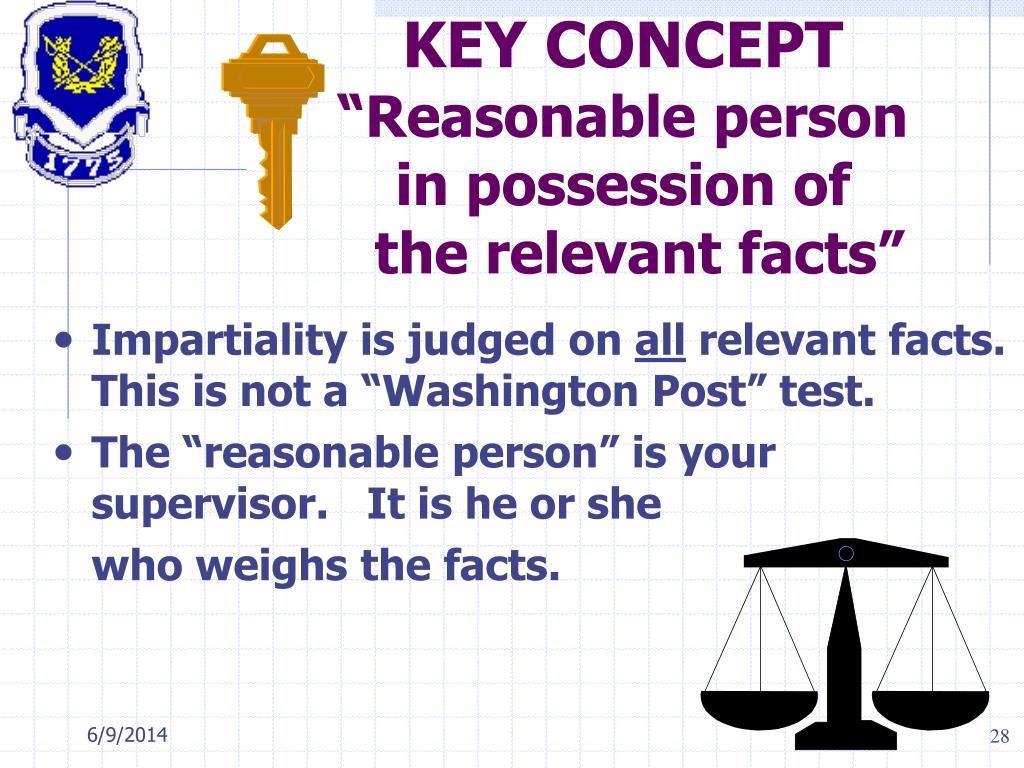 1775

KEY CONCEPT
“Reasonable person in possession of the relevant facts”

• Impartiality is judged on all relevant facts. This is not a “Washington Post” test.
• The “reasonable person” is your supervisor. It is he or she who weighs the facts.

6/9/2014

28